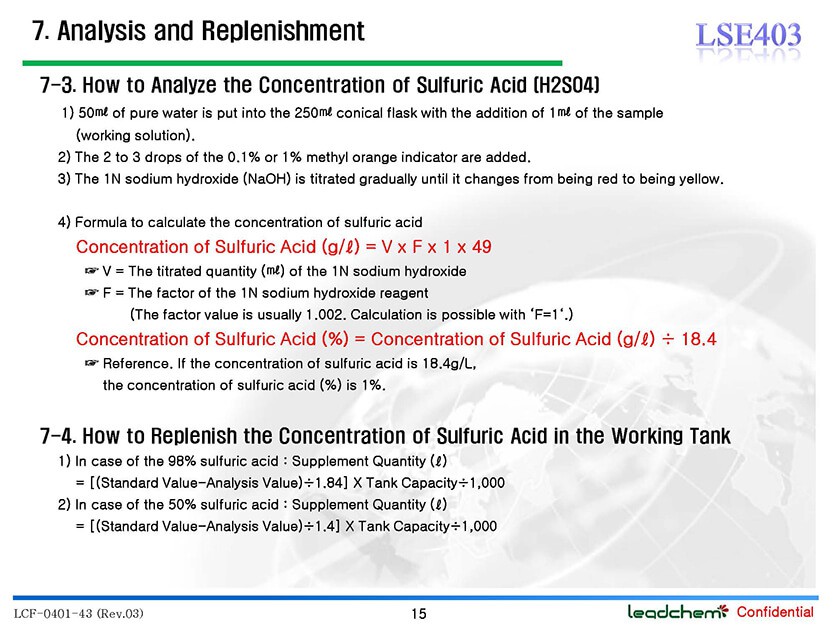 7. Analysis and Replenishment

LSE403

7-3. How to Analyze the Concentration of Sulfuric Acid (H2SO4)

1) 50㎖ of pure water is put into the 250㎖ conical flask with the addition of 1㎖ of the sample (working solution).
2) The 2 to 3 drops of the 0.1% or 1% methyl orange indicator are added.
3) The 1N sodium hydroxide (NaOH) is titrated gradually until it changes from being red to being yellow.

4) Formula to calculate the concentration of sulfuric acid
Concentration of Sulfuric Acid (g/ℓ) = V x F x 1 x 49
☞ V = The titrated quantity (㎖) of the 1N sodium hydroxide
☞ F = The factor of the 1N sodium hydroxide reagent
(The factor value is usually 1.002. Calculation is possible with 'F=1'.)
Concentration of Sulfuric Acid (%) = Concentration of Sulfuric Acid (g/ℓ) ÷ 18.4
☞ Reference. If the concentration of sulfuric acid is 18.4g/L, the concentration of sulfuric acid (%) is 1%.

7-4. How to Replenish the Concentration of Sulfuric Acid in the Working Tank

1) In case of the 98% sulfuric acid : Supplement Quantity (ℓ)
= [(Standard Value-Analysis Value)÷1.84] X Tank Capacity÷1,000
2) In case of the 50% sulfuric acid : Supplement Quantity (ℓ)
= [(Standard Value-Analysis Value)÷1.4] X Tank Capacity÷1,000

LCF-0401-43 (Rev.03)

15

leadchem Confidential